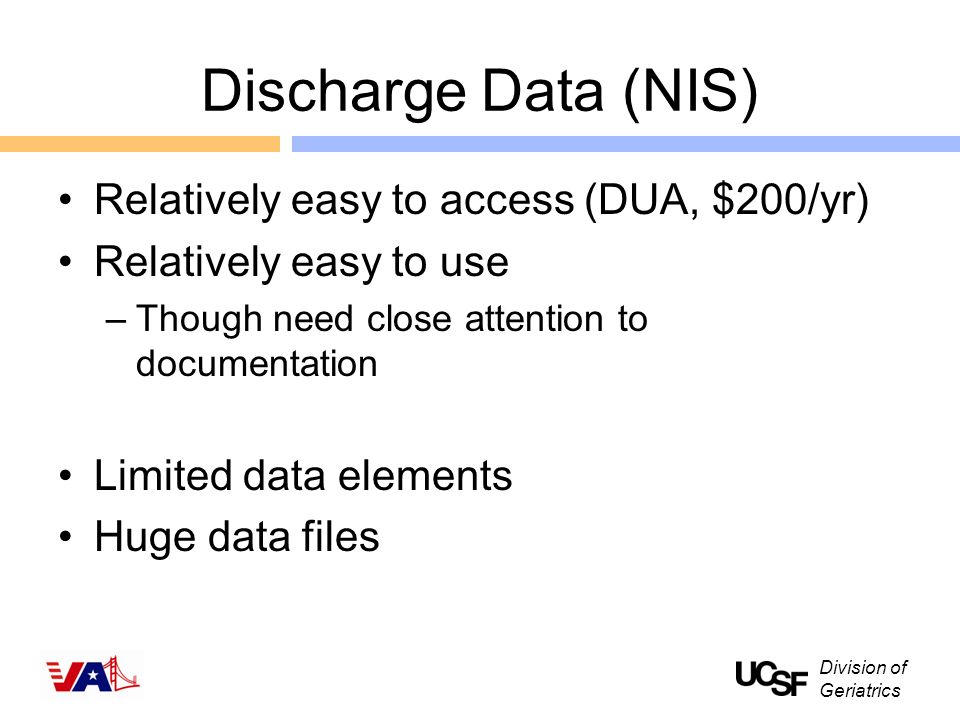 Discharge Data (NIS)

• Relatively easy to access (DUA, \$200/yr)
• Relatively easy to use
– Though need close attention to documentation

• Limited data elements
• Huge data files

VA

UCSF Division of Geriatrics